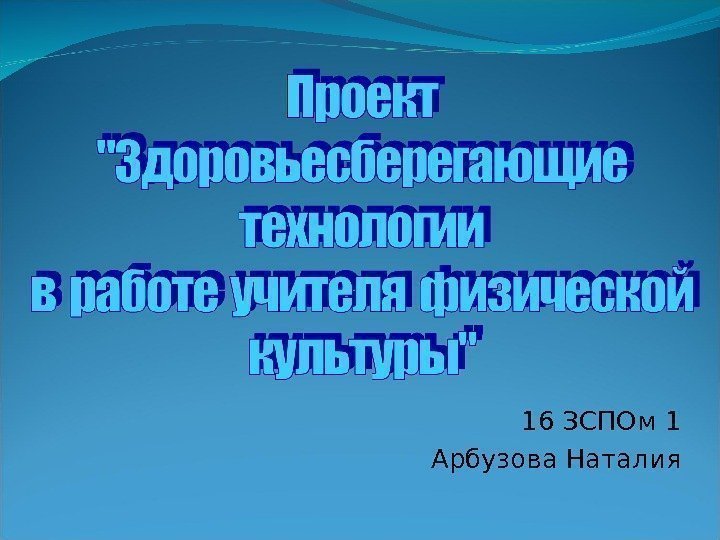 Проект "Здоровьесберегающие технологии в работе учителя физической культуры"

16 ЗСПОм 1
Арбузова Наталия